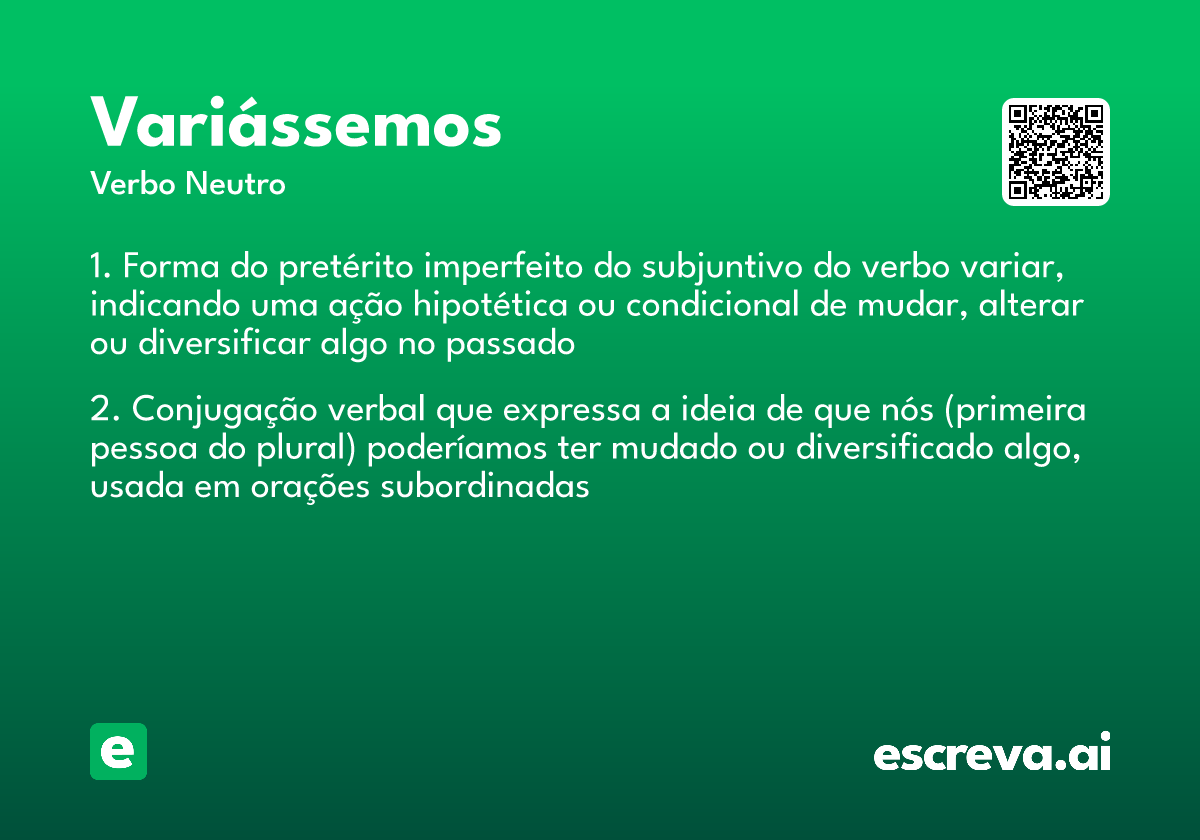 Variássemos

Verbo Neutro

1. Forma do pretérito imperfeito do subjuntivo do verbo variar, indicando uma ação hipotética ou condicional de mudar, alterar ou diversificar algo no passado

2. Conjugação verbal que expressa a ideia de que nós (primeira pessoa do plural) poderíamos ter mudado ou diversificado algo, usada em orações subordinadas

e

escreva.ai